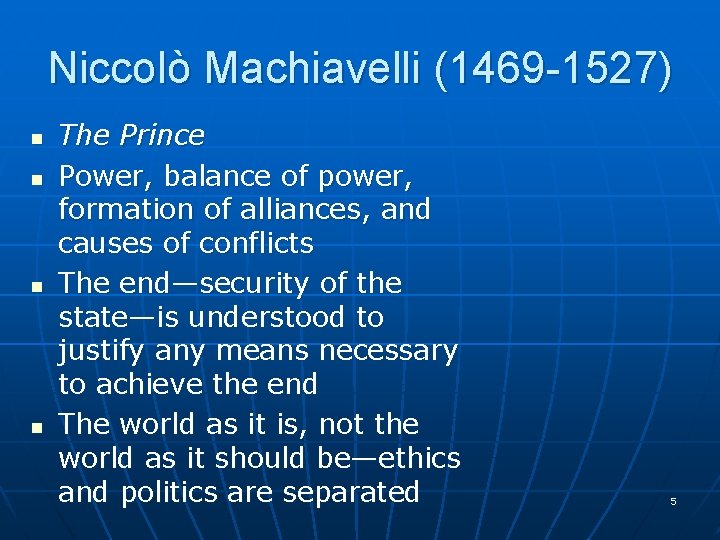 Niccolò Machiavelli (1469-1527)

- The Prince
- Power, balance of power, formation of alliances, and causes of conflicts
- The end—security of the state—is understood to justify any means necessary to achieve the end
- The world as it is, not the world as it should be—ethics and politics are separated

5